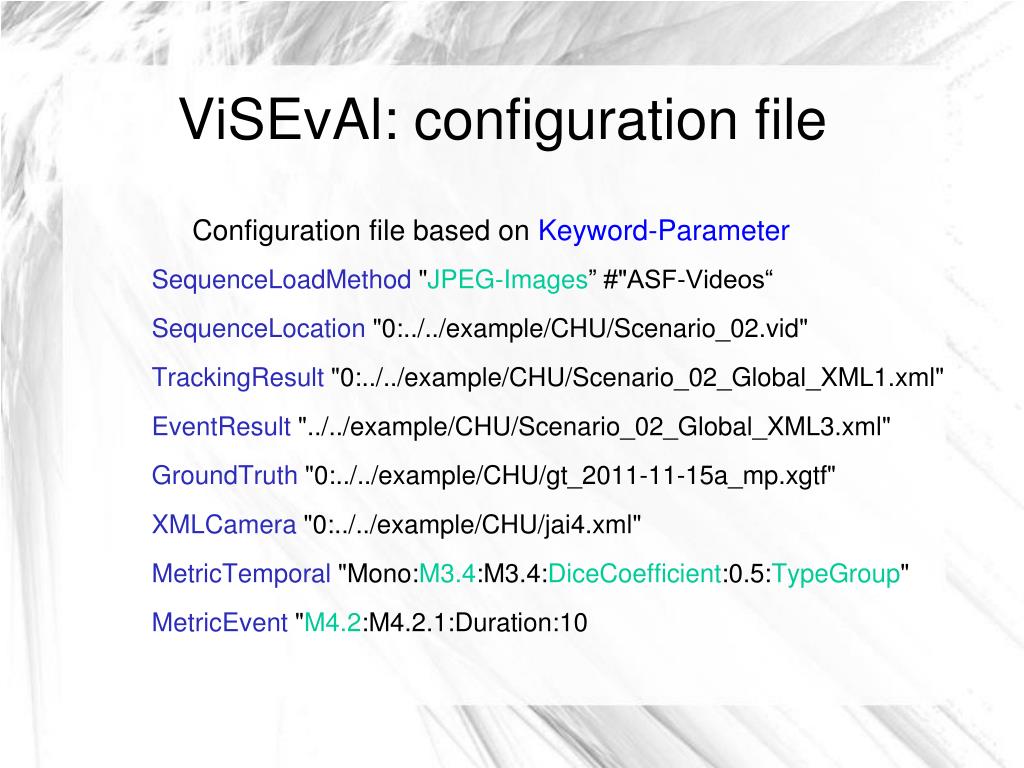 ViSEvAl: configuration file

Configuration file based on Keyword-Parameter

SequenceLoadMethod "JPEG-Images” #"ASF-Videos“

SequenceLocation "0:../../example/CHU/Scenario_02.vid"

TrackingResult "0:../../example/CHU/Scenario_02_Global_XML1.xml"

EventResult "../../example/CHU/Scenario_02_Global_XML3.xml"

GroundTruth "0:../../example/CHU/gt_2011-11-15a_mp.xgtf"

XMLCamera "0:../../example/CHU/jai4.xml"

MetricTemporal "Mono:M3.4:M3.4:DiceCoefficient:0.5:TypeGroup"

MetricEvent "M4.2:M4.2.1:Duration:10